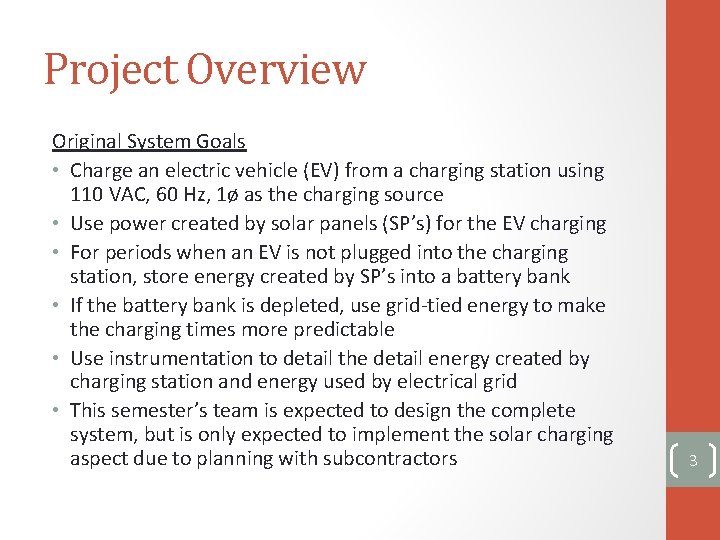 Project Overview

Original System Goals

• Charge an electric vehicle (EV) from a charging station using 110 VAC, 60 Hz, 1ø as the charging source
• Use power created by solar panels (SP's) for the EV charging
• For periods when an EV is not plugged into the charging station, store energy created by SP's into a battery bank
• If the battery bank is depleted, use grid-tied energy to make the charging times more predictable
• Use instrumentation to detail the detail energy created by charging station and energy used by electrical grid
• This semester's team is expected to design the complete system, but is only expected to implement the solar charging aspect due to planning with subcontractors

3